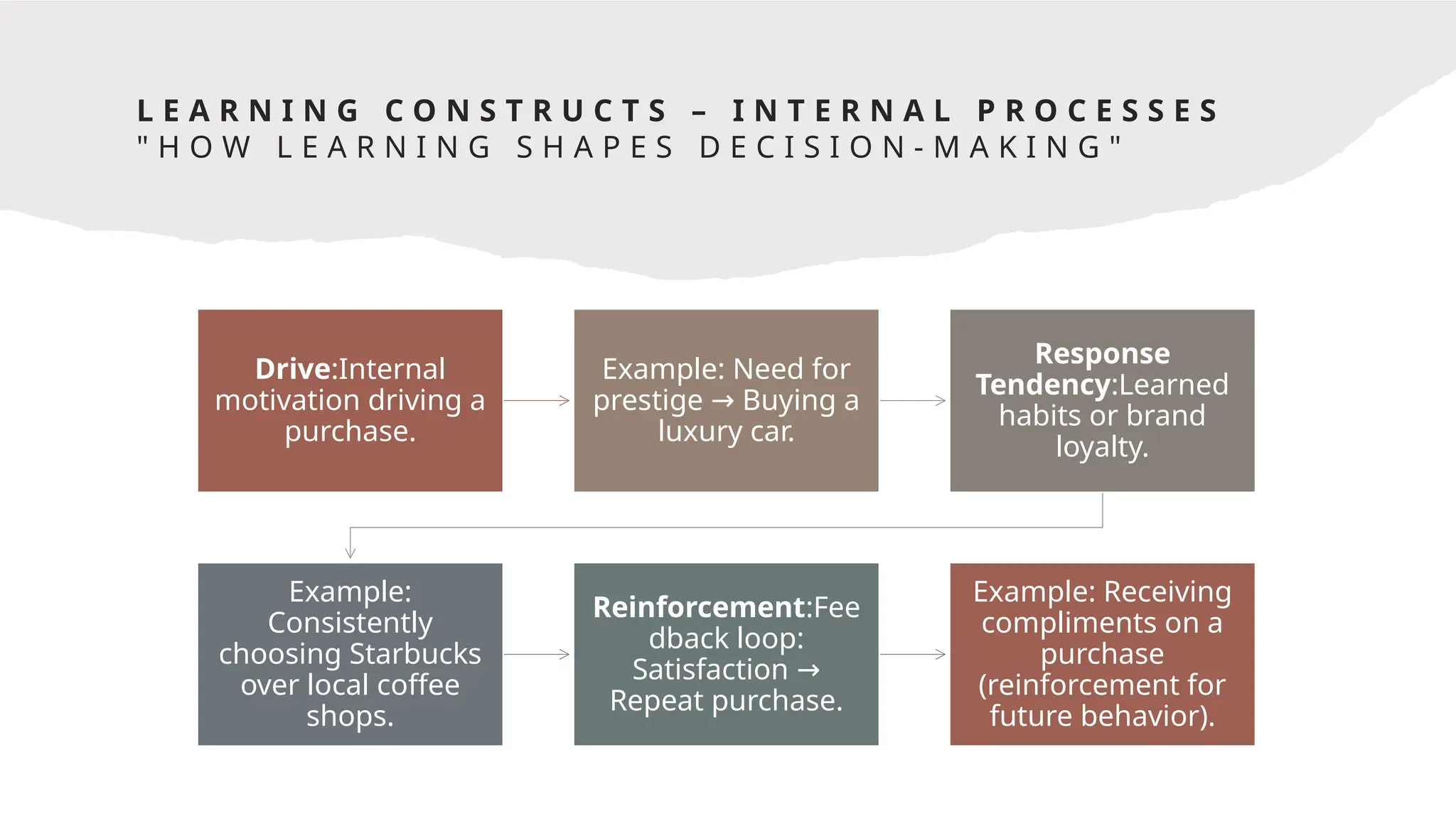 LEARNING CONSTRUCTS – INTERNAL PROCESSES
"HOW LEARNING SHAPES DECISION-MAKING"

Drive:Internal motivation driving a purchase.

Example: Need for prestige → Buying a luxury car.

Response Tendency:Learned habits or brand loyalty.

Example: Consistently choosing Starbucks over local coffee shops.

Reinforcement:Feedback loop: Satisfaction → Repeat purchase.

Example: Receiving compliments on a purchase (reinforcement for future behavior).